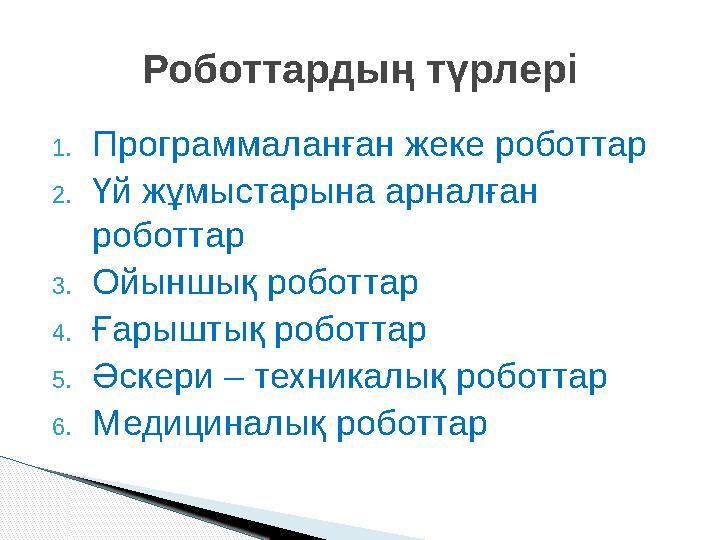 Роботтардың түрлері

1. Программаланған жеке роботтар
2. Үй жұмыстарына арналған роботтар
3. Ойыншық роботтар
4. Ғарыштық роботтар
5. Әскери – техникалық роботтар
6. Медициналық роботтар